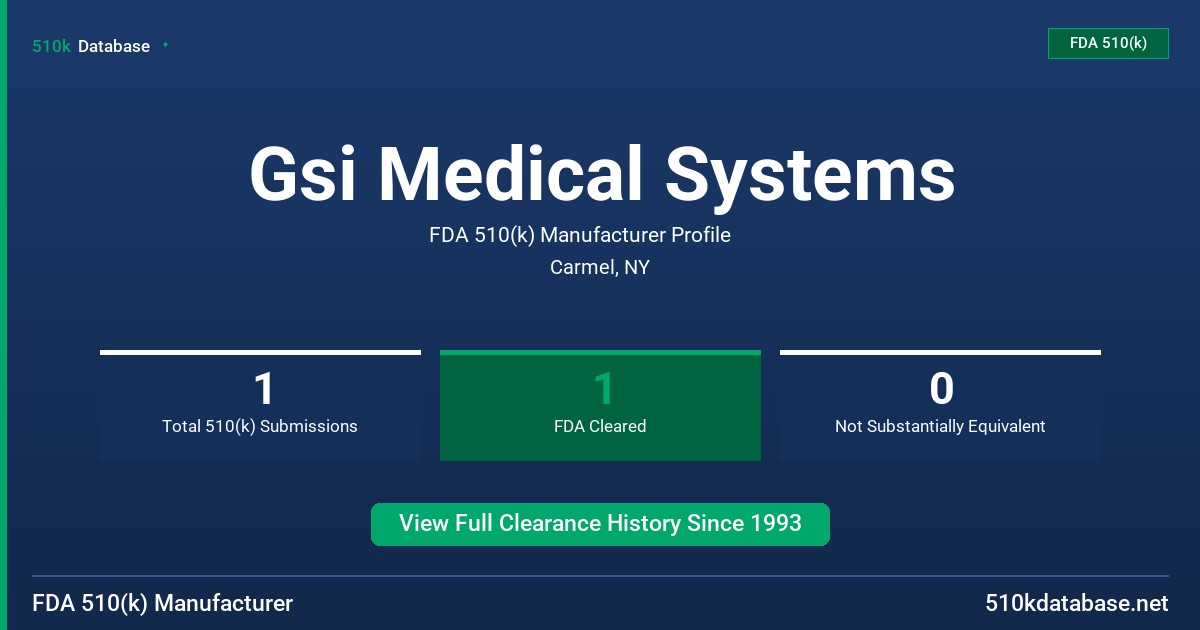 510k Database

FDA 510(k)

Gsi Medical Systems

FDA 510(k) Manufacturer Profile

Carmel, NY

1
Total 510(k) Submissions

1
FDA Cleared

0
Not Substantially Equivalent

View Full Clearance History Since 1993

FDA 510(k) Manufacturer

510kdatabase.net